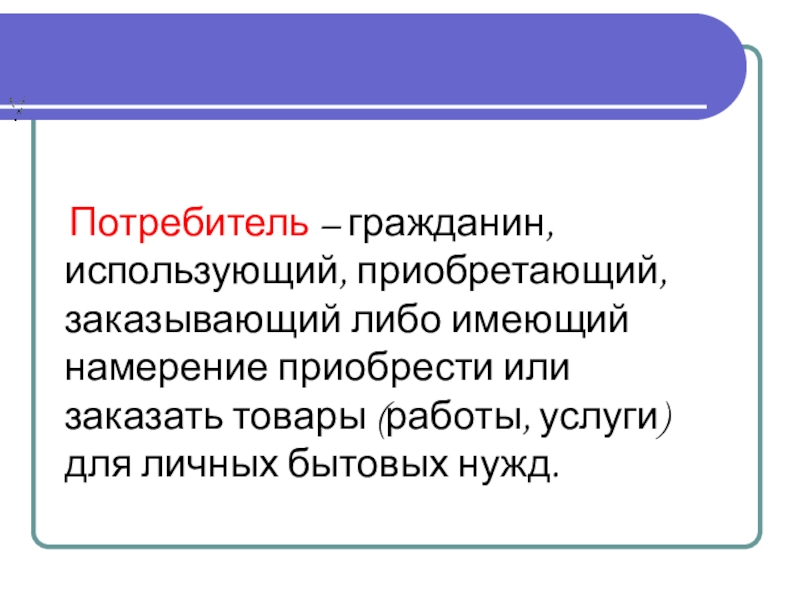 Потребитель – гражданин, использующий, приобретающий, заказывающий либо имеющий намерение приобрести или заказать товары (работы, услуги) для личных бытовых нужд.